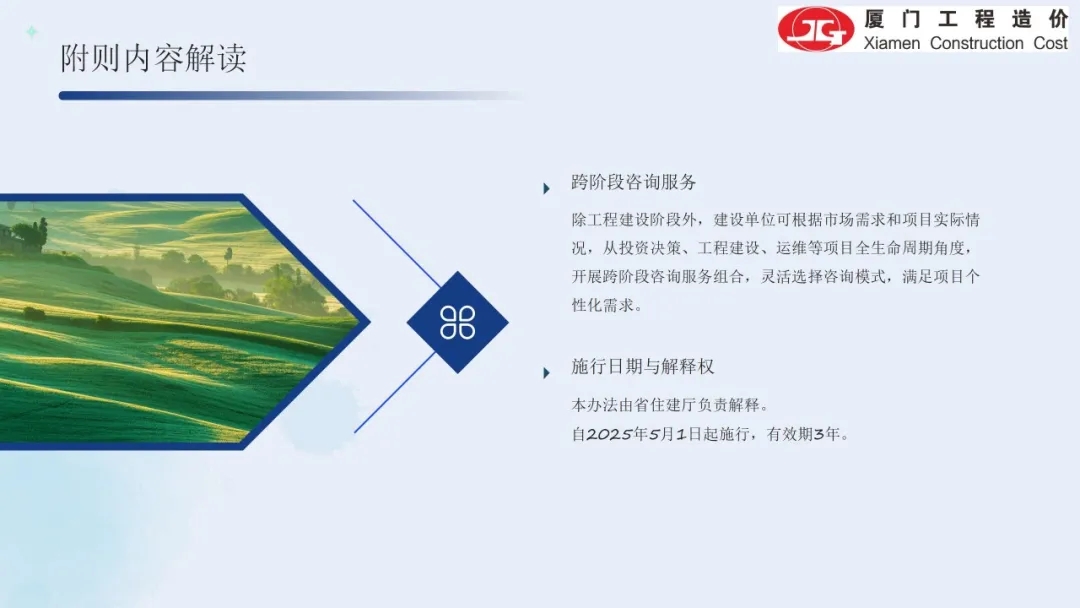 附则内容解读

厦门工程造价
Xiamen Construction Cost

跨阶段咨询服务

除工程建设阶段外，建设单位可根据市场需求和项目实际情况，从投资决策、工程建设、运维等项目全生命周期角度，开展跨阶段咨询服务组合，灵活选择咨询模式，满足项目个性化需求。

施行日期与解释权

本办法由省住建厅负责解释。
自2025年5月1日起施行，有效期3年。